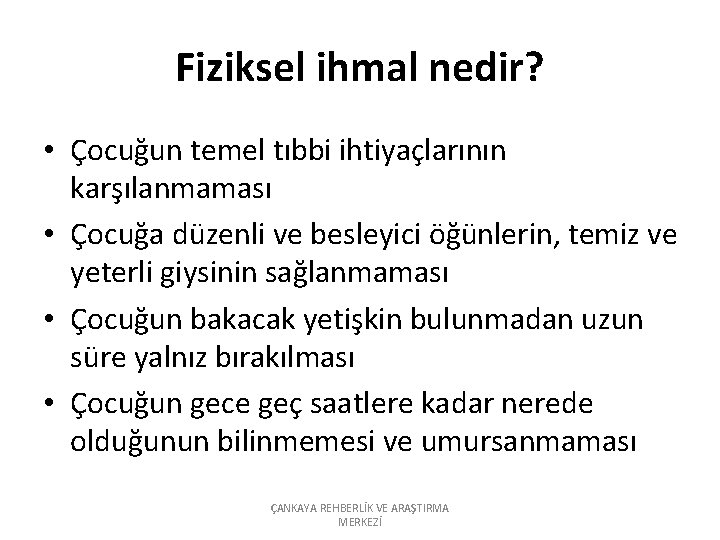 Fiziksel ihmal nedir?

• Çocuğun temel tıbbi ihtiyaçlarının karşılanmaması
• Çocuğa düzenli ve besleyici öğünlerin, temiz ve yeterli giysinin sağlanmaması
• Çocuğun bakacak yetişkin bulunmadan uzun süre yalnız bırakılması
• Çocuğun gece geç saatlere kadar nerede olduğunun bilinmemesi ve umursanmaması

ÇANKAYA REHBERLİK VE ARAŞTIRMA MERKEZİ